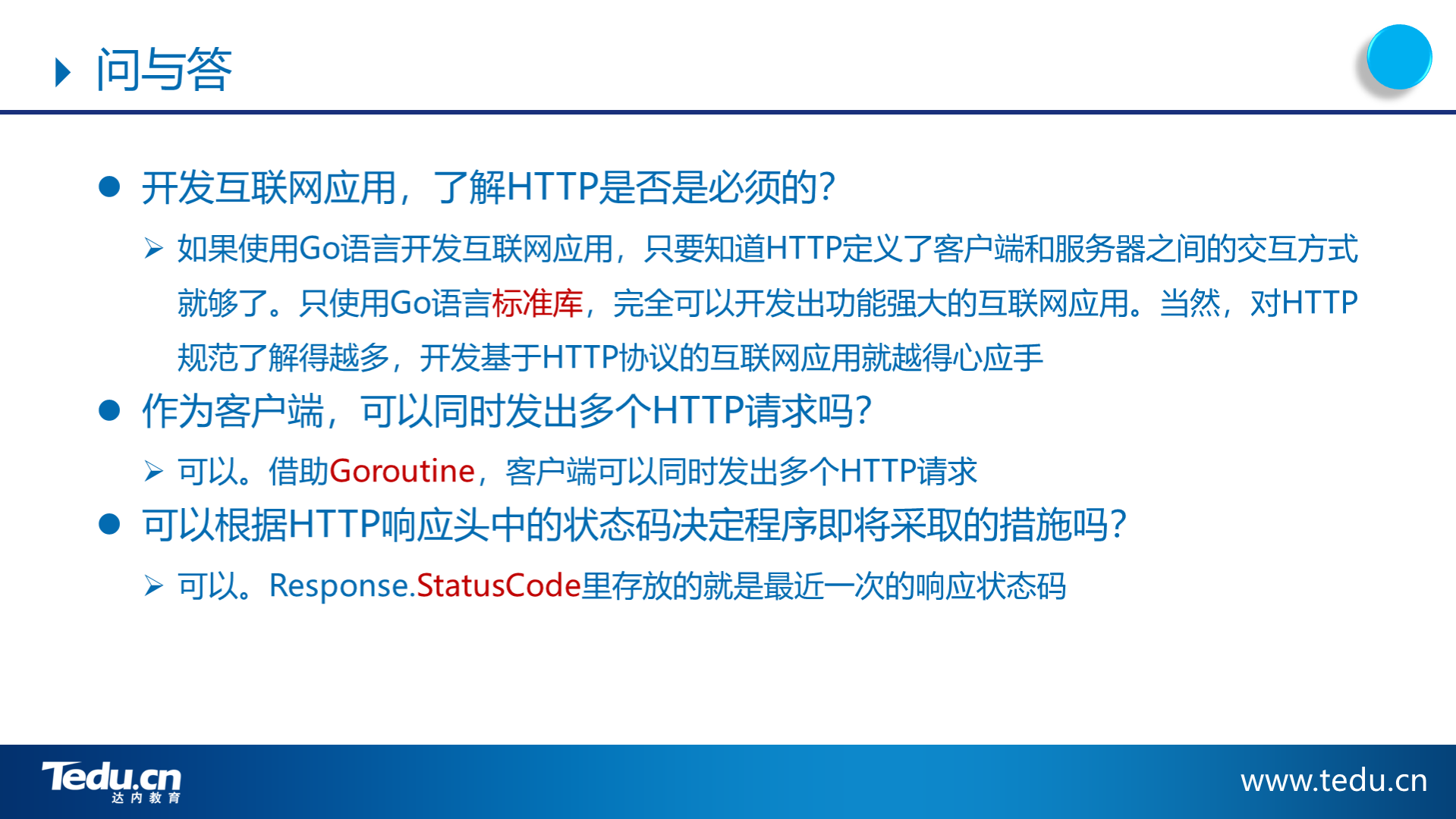 问与答

● 开发互联网应用，了解HTTP是否是必须的？

➢ 如果使用Go语言开发互联网应用，只要知道HTTP定义了客户端和服务器之间的交互方式就够了。只使用Go语言标准库，完全可以开发出功能强大的互联网应用。当然，对HTTP规范了解得越多，开发基于HTTP协议的互联网应用就越得心应手

● 作为客户端，可以同时发出多个HTTP请求吗？

➢ 可以。借助Goroutine，客户端可以同时发出多个HTTP请求

● 可以根据HTTP响应头中的状态码决定程序即将采取的措施吗？

➢ 可以。Response.StatusCode里存放的就是最近一次的响应状态码

Tedu.cn
达内教育

www.tedu.cn